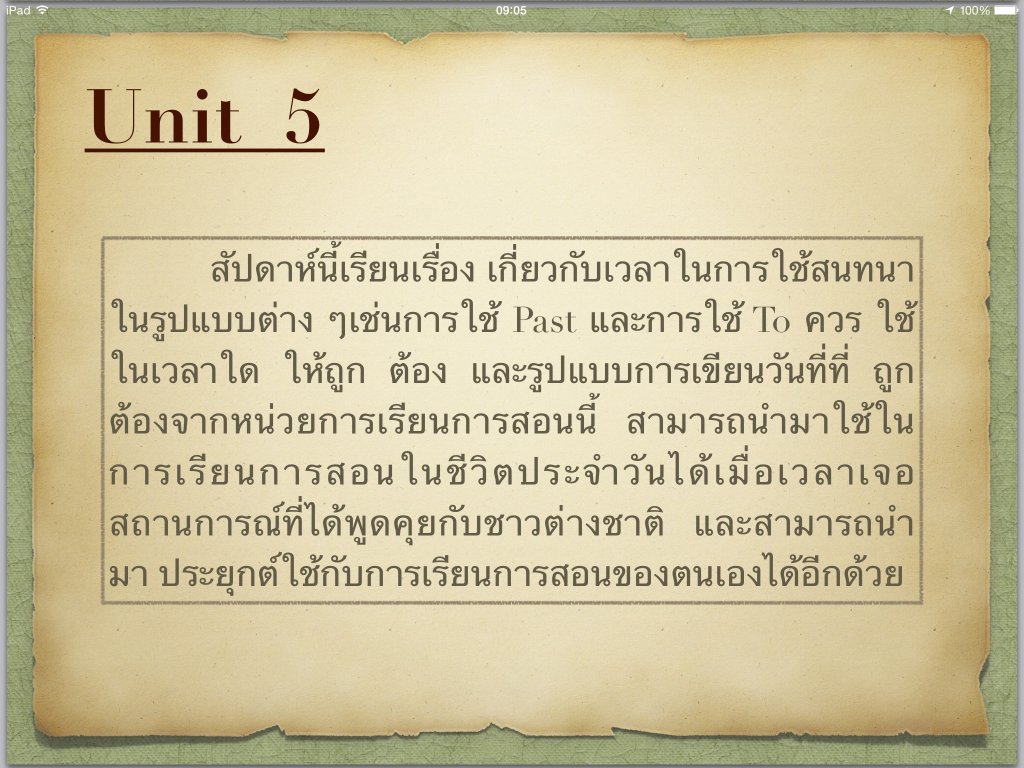 iPad 09:05 100%

Unit 5

สัปดาห์นี้เรียนเรื่อง เกี่ยวกับเวลาในการใช้สนทนาในรูปแบบต่าง ๆเช่นการใช้ Past และการใช้ To ควร ใช้ในเวลาใด ให้ถูก ต้อง และรูปแบบการเขียนวันที่ที่ ถูกต้องจากหน่วยการเรียนการสอนนี้ สามารถนำมาใช้ในการเรียนการสอนในชีวิตประจำวันได้เมื่อเวลาเจอสถานการณ์ที่ได้พูดคุยกับชาวต่างชาติ และสามารถนำมา ประยุกต์ใช้กับการเรียนการสอนของตนเองได้อีกด้วย